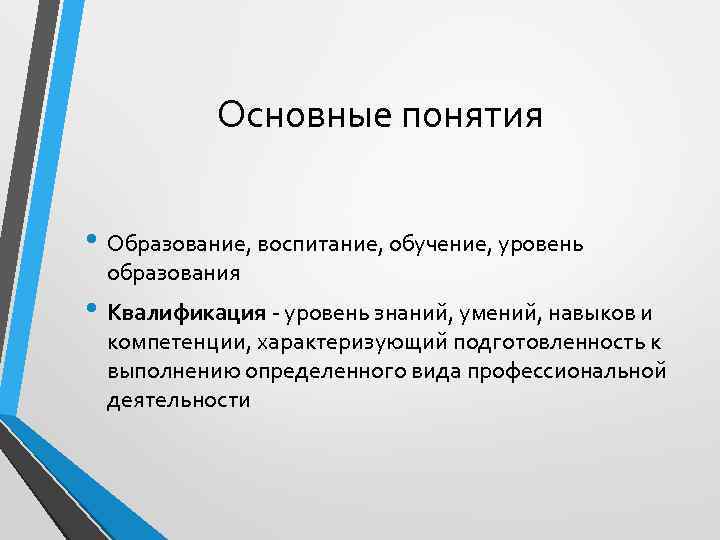 Основные понятия

• Образование, воспитание, обучение, уровень образования

• Квалификация - уровень знаний, умений, навыков и компетенции, характеризующий подготовленность к выполнению определенного вида профессиональной деятельности